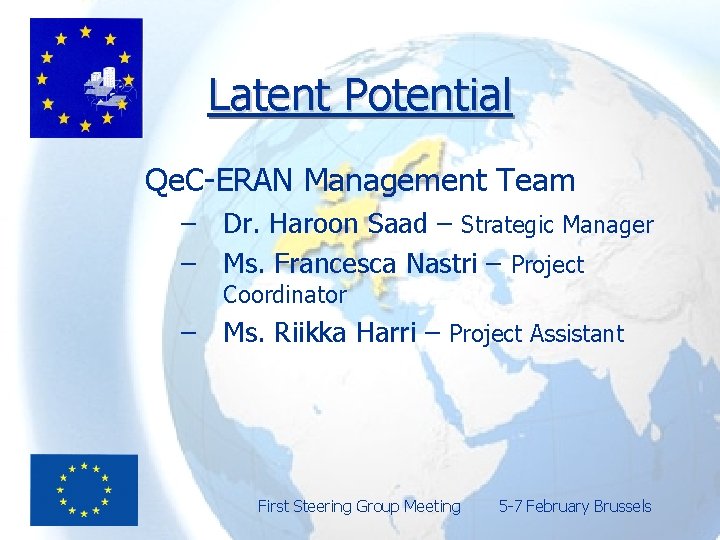 Latent Potential

QeC-ERAN Management Team

– Dr. Haroon Saad – Strategic Manager
– Ms. Francesca Nastri – Project Coordinator
– Ms. Riikka Harri – Project Assistant

First Steering Group Meeting 5-7 February Brussels